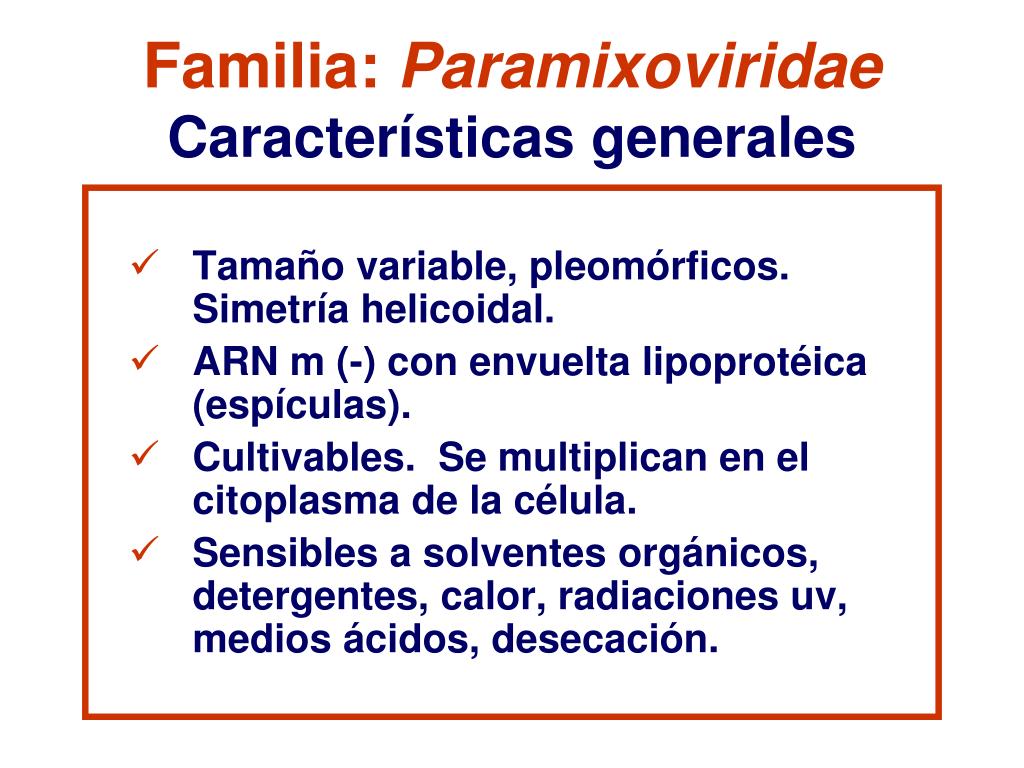 Familia: Paramixoviridae
Características generales

✓ Tamaño variable, pleomórficos. Simetría helicoidal.
✓ ARN m (-) con envuelta lipoprotéica (espículas).
✓ Cultivables. Se multiplican en el citoplasma de la célula.
✓ Sensibles a solventes orgánicos, detergentes, calor, radiaciones uv, medios ácidos, desecación.